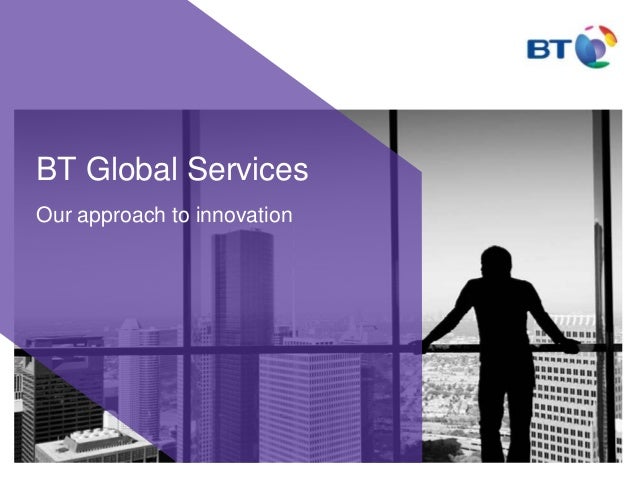 BT

BT Global Services

Our approach to innovation